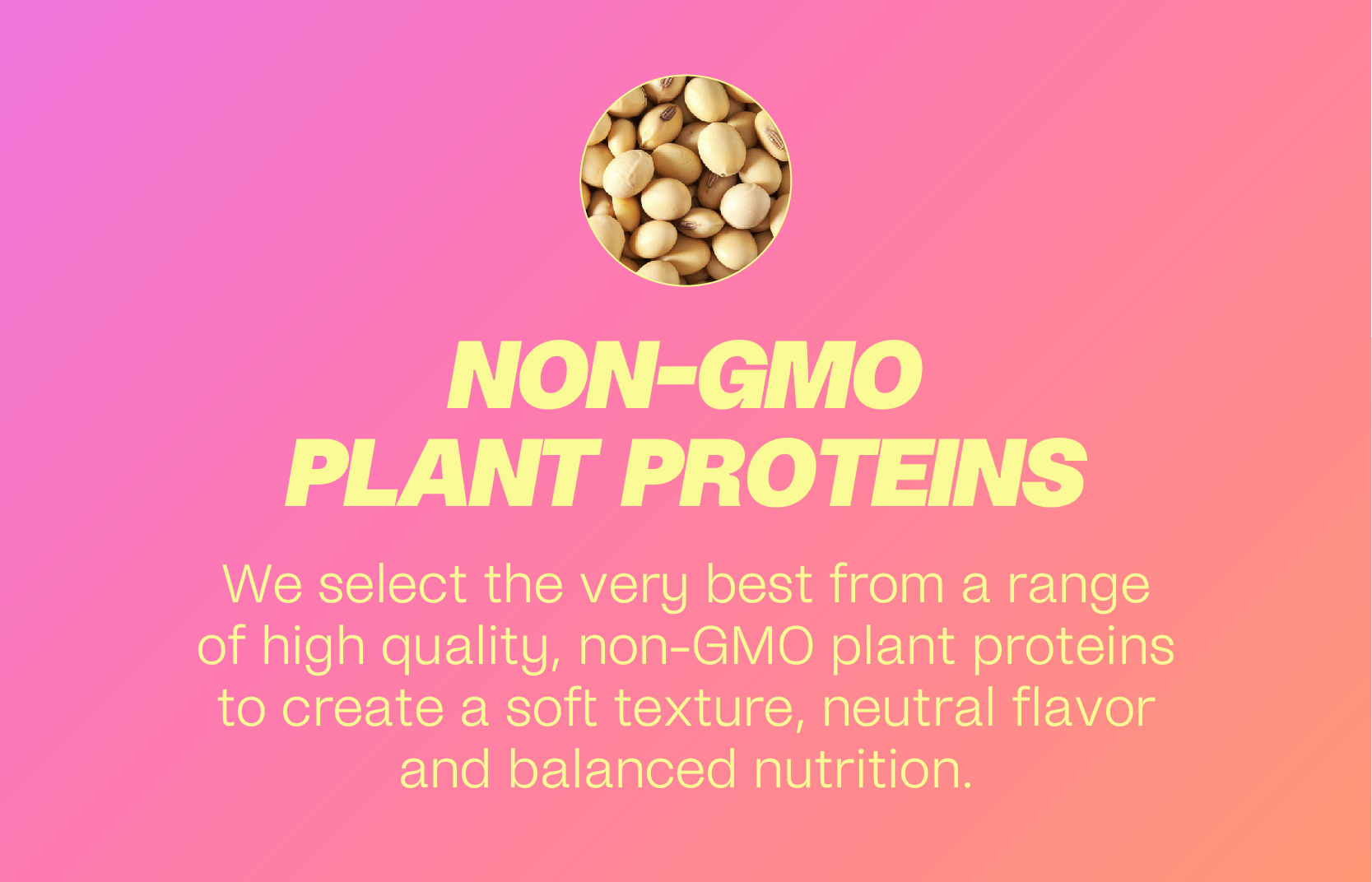 NON-GMO
PLANT PROTEINS

We select the very best from a range of high quality, non-GMO plant proteins to create a soft texture, neutral flavor and balanced nutrition.